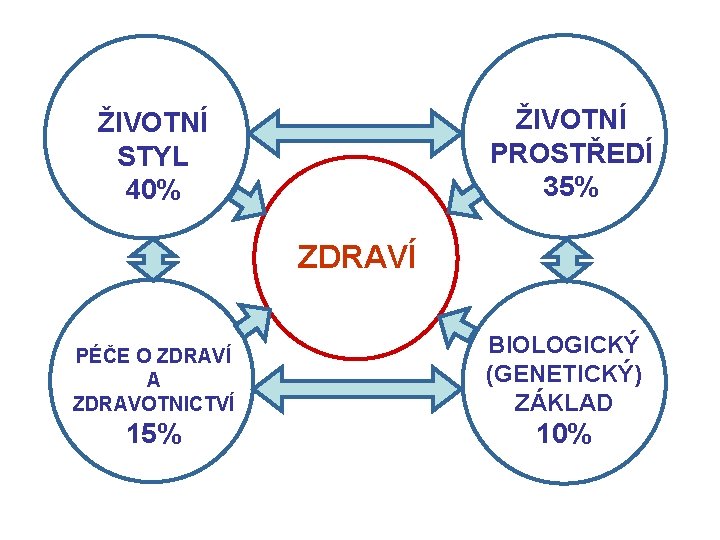 ŽIVOTNÍ STYL 40%

ŽIVOTNÍ PROSTŘEDÍ 35%

ZDRAVÍ

PÉČE O ZDRAVÍ A ZDRAVOTNICTVÍ 15%

BIOLOGICKÝ (GENETICKÝ) ZÁKLAD 10%